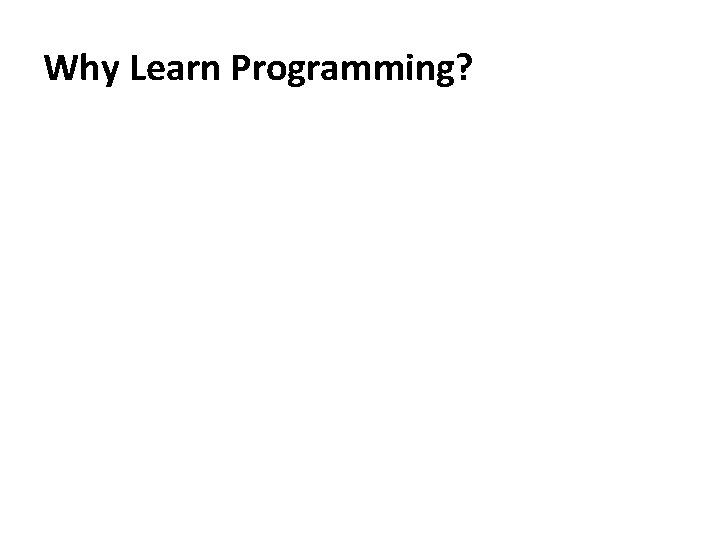 Why Learn Programming?